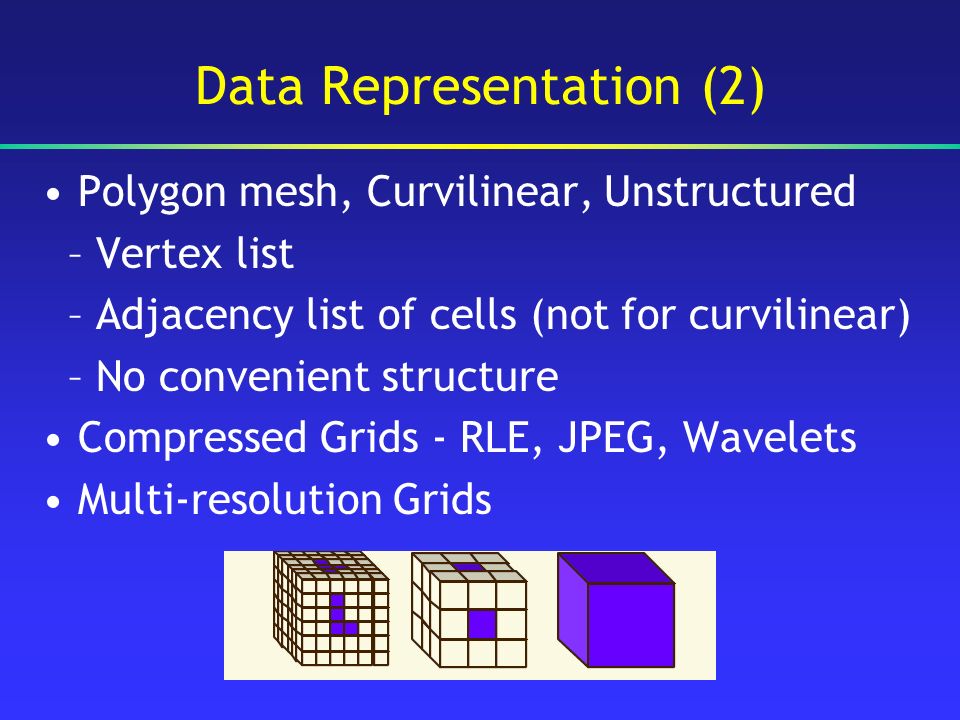 Data Representation (2)

• Polygon mesh, Curvilinear, Unstructured
– Vertex list
– Adjacency list of cells (not for curvilinear)
– No convenient structure
• Compressed Grids - RLE, JPEG, Wavelets
• Multi-resolution Grids